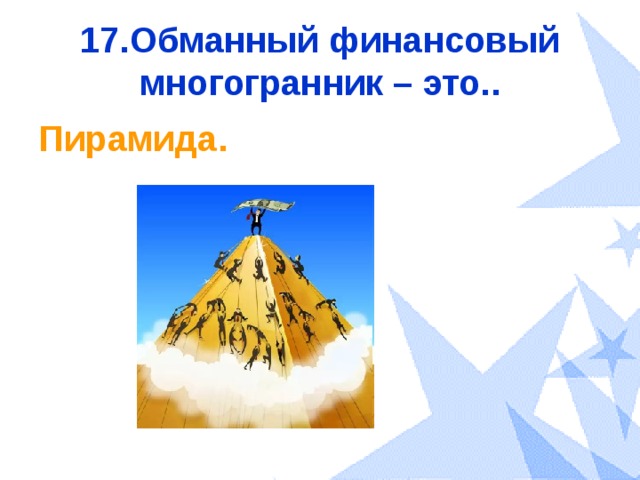 17.Обманный финансовый многогранник – это..

Пирамида.